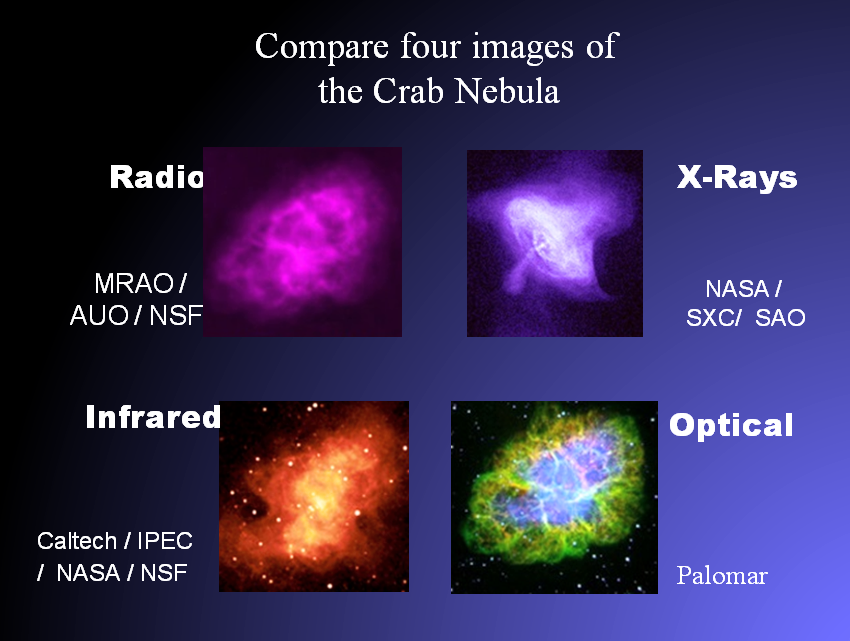 Compare four images of the Crab Nebula

Radio

MRAO / AUO / NSF

X-Rays

NASA / SXC/ SAO

Infrared

Caltech / IPEC / NASA / NSF

Optical

Palomar